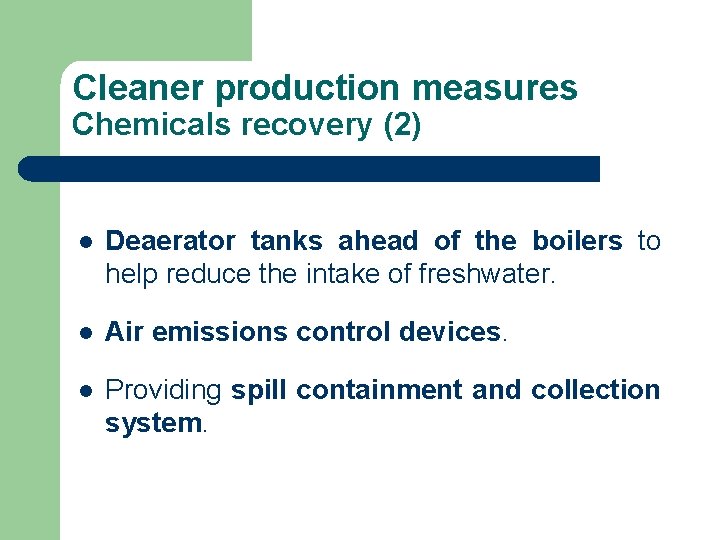 Cleaner production measures
Chemicals recovery (2)

- Deaerator tanks ahead of the boilers to help reduce the intake of freshwater.
- Air emissions control devices.
- Providing spill containment and collection system.